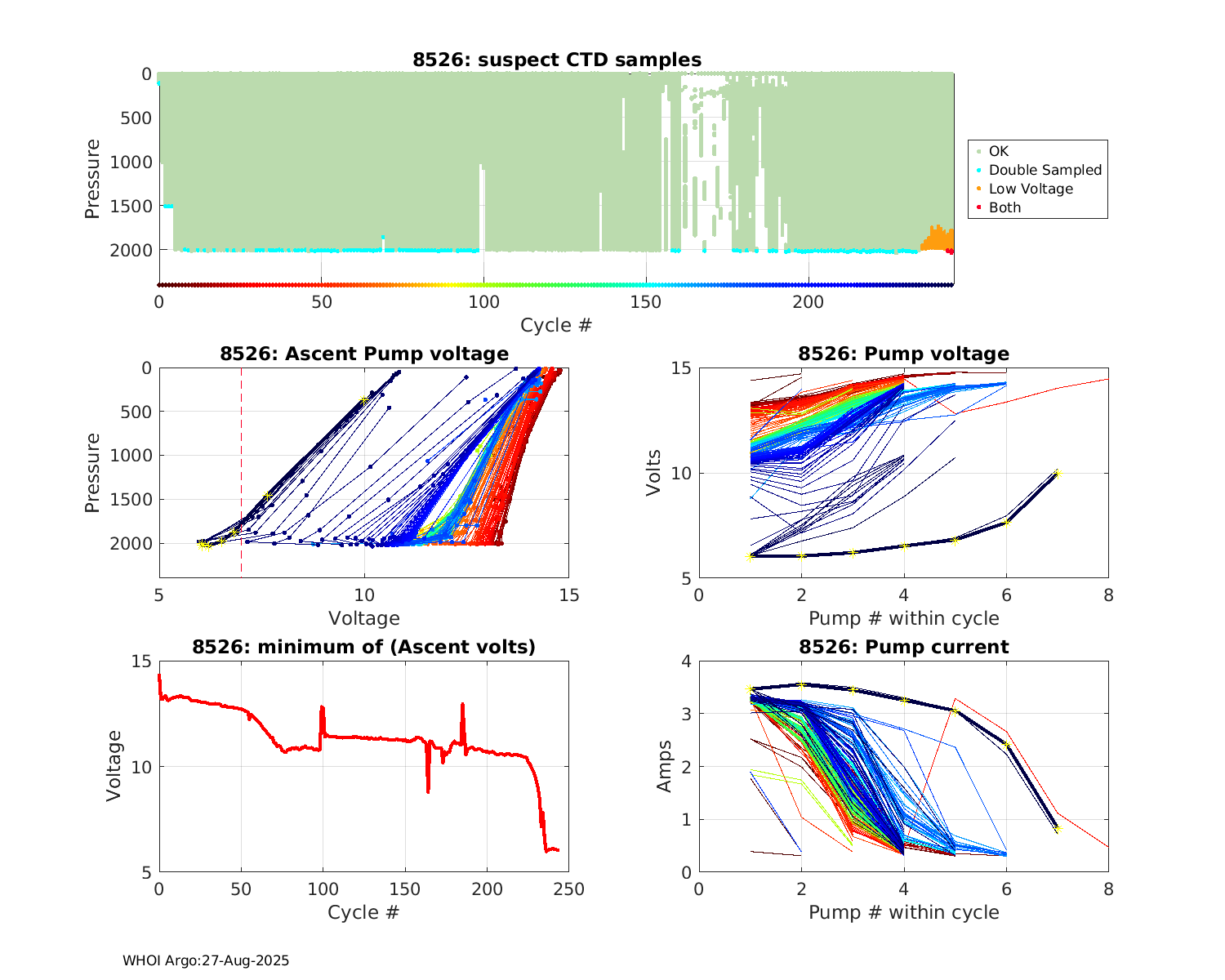 8526: suspect CTD samples

Pressure

0
500
1000
1500
2000

0 50 100 150 200

Cycle #

OK
Double Sampled
Low Voltage
Both

8526: Ascent Pump voltage

Pressure

0
500
1000
1500
2000

5 10 15

Voltage

8526: Pump voltage

Volts

15
10
5

0 2 4 6 8

Pump # within cycle

8526: minimum of (Ascent volts)

Voltage

15
10
5

0 50 100 150 200 250

Cycle #

8526: Pump current

Amps

4
3
2
1
0

0 2 4 6 8

Pump # within cycle

WHOI Argo:27-Aug-2025